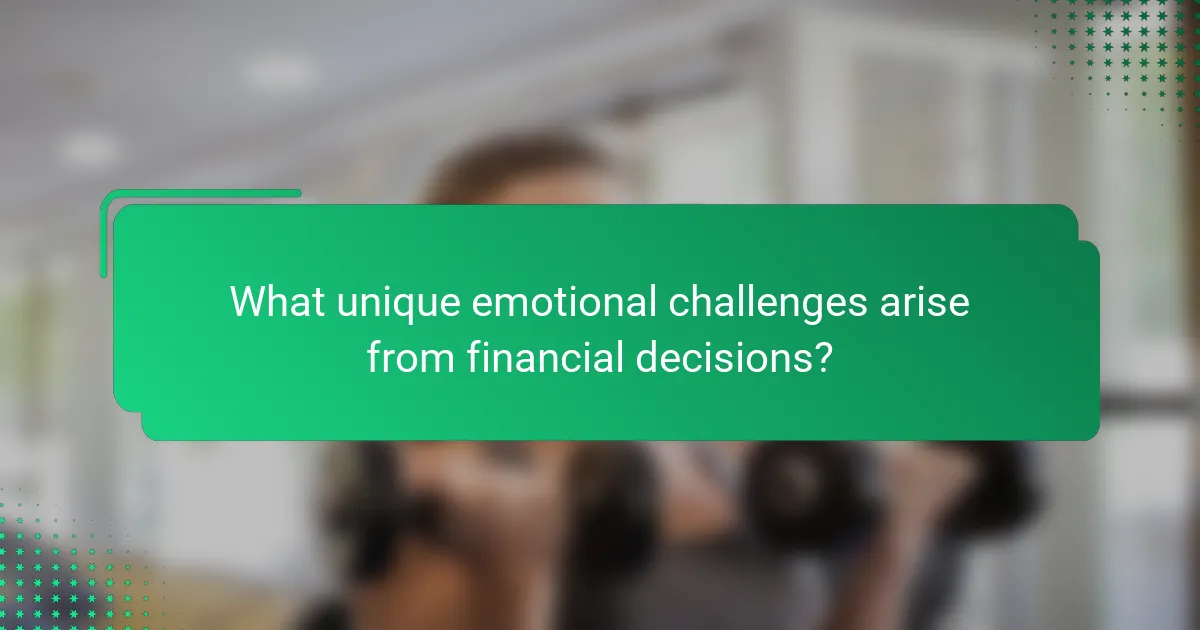 What unique emotional challenges arise from financial decisions?